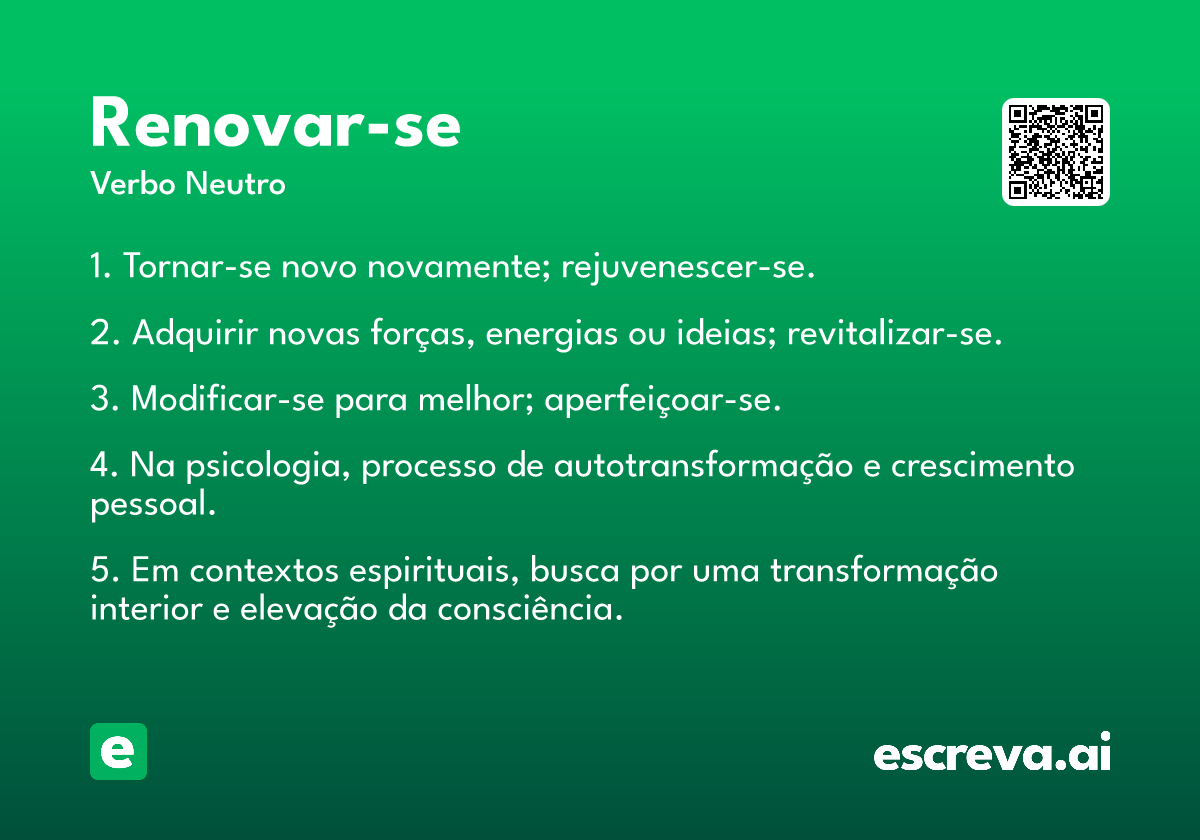 Renovar-se

Verbo Neutro

1. Tornar-se novo novamente; rejuvenescer-se.

2. Adquirir novas forças, energias ou ideias; revitalizar-se.

3. Modificar-se para melhor; aperfeiçoar-se.

4. Na psicologia, processo de autotransformação e crescimento pessoal.

5. Em contextos espirituais, busca por uma transformação interior e elevação da consciência.

e

escreva.ai